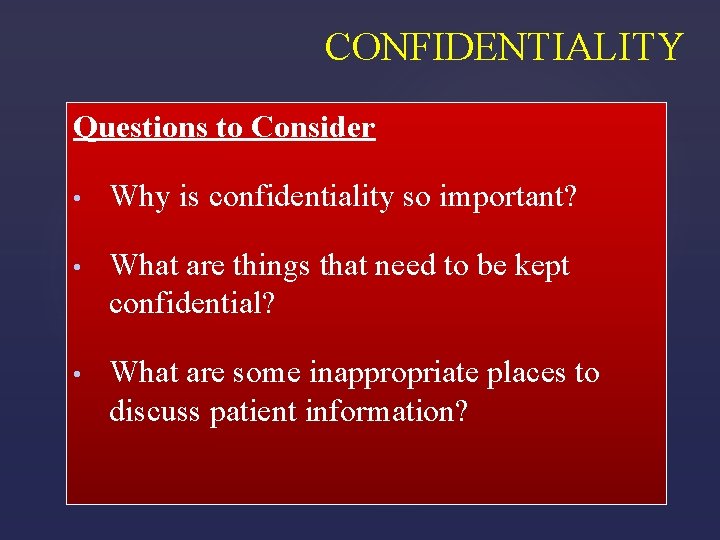 CONFIDENTIALITY

Questions to Consider

• Why is confidentiality so important?

• What are things that need to be kept confidential?

• What are some inappropriate places to discuss patient information?